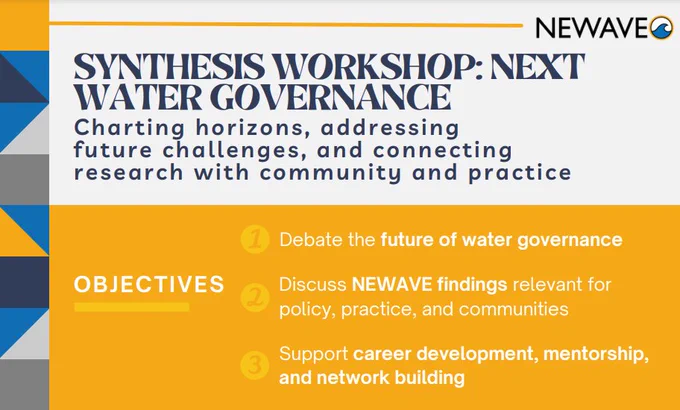 NEWAVE

SYNTHESIS WORKSHOP: NEXT WATER GOVERNANCE

Charting horizons, addressing future challenges, and connecting research with community and practice

OBJECTIVES

1 Debate the future of water governance

2 Discuss NEWAVE findings relevant for policy, practice, and communities

3 Support career development, mentorship, and network building